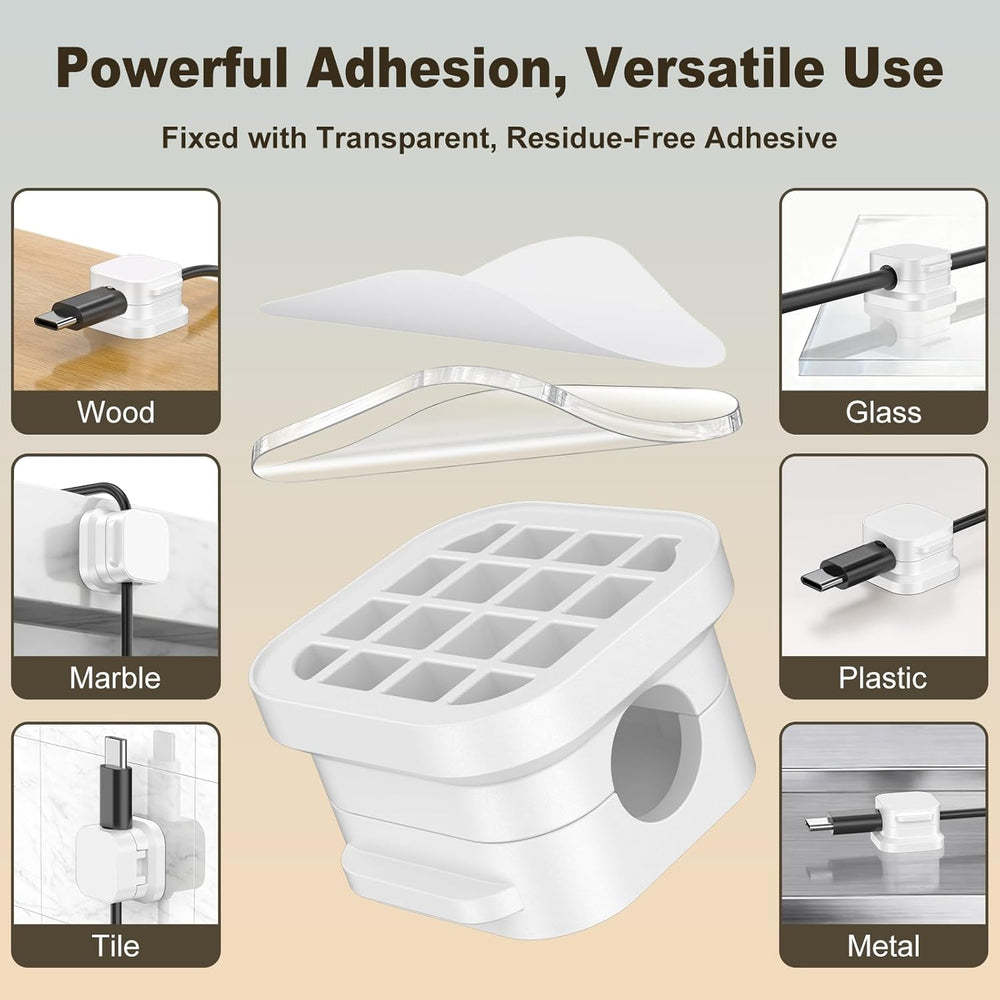 Powerful Adhesion, Versatile Use

Fixed with Transparent, Residue-Free Adhesive

Wood

Marble

Tile

Glass

Plastic

Metal